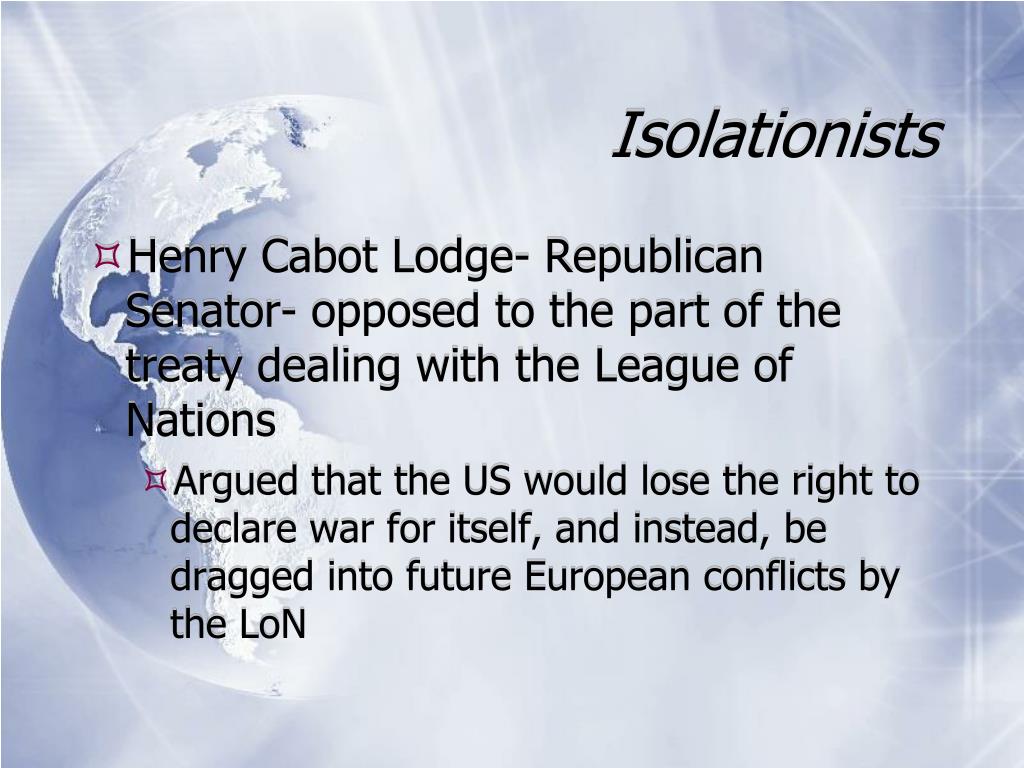 Isolationists

Henry Cabot Lodge- Republican Senator- opposed to the part of the treaty dealing with the League of Nations

Argued that the US would lose the right to declare war for itself, and instead, be dragged into future European conflicts by the LoN